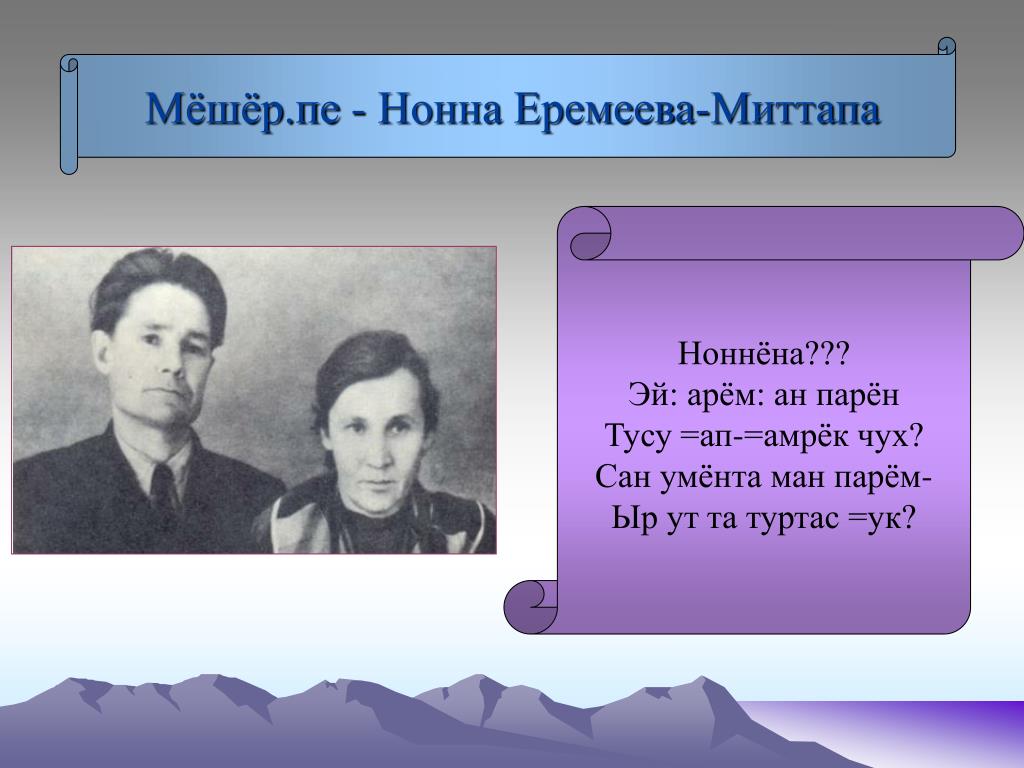 Мёшёр.пе - Нонна Еремеева-Миттапа

Ноннёна???
Эй: арём: ан парён
Тусу =ап-=амрёк чух?
Сан умёнта ман парём-
Ыр ут та туртас =ук?